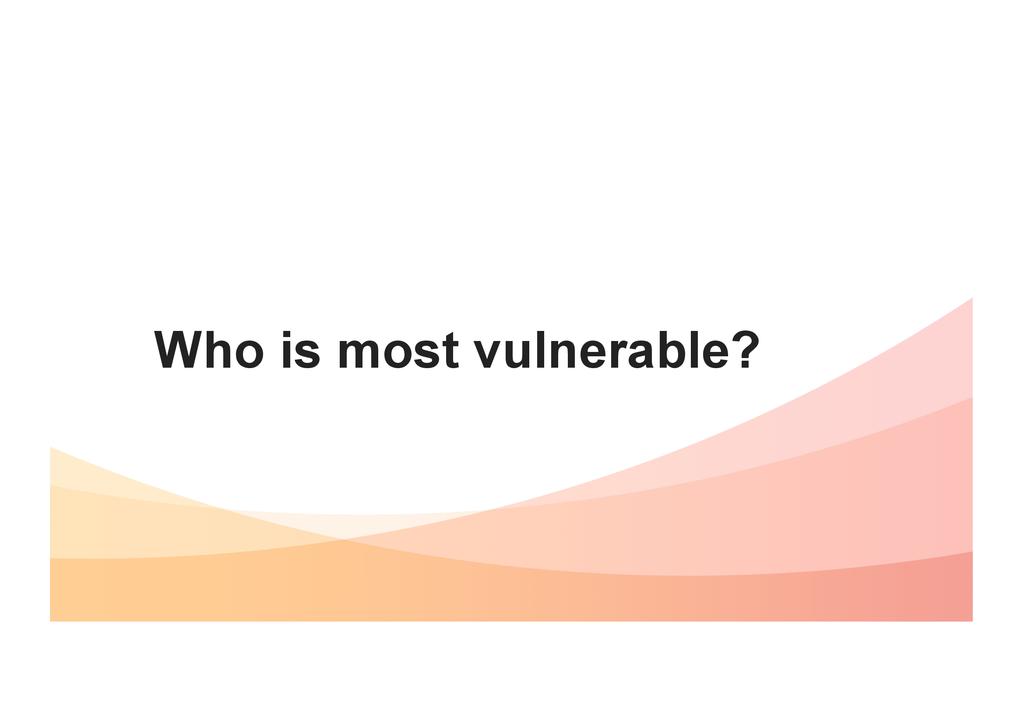 Who is most vulnerable?